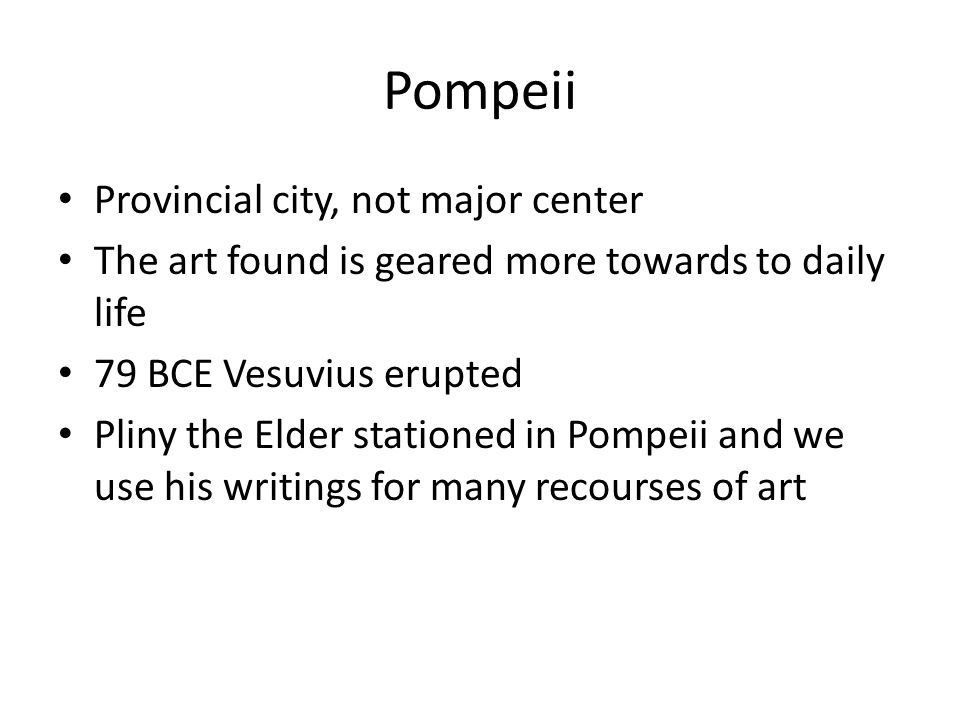 Pompeii

• Provincial city, not major center
• The art found is geared more towards to daily life
• 79 BCE Vesuvius erupted
• Pliny the Elder stationed in Pompeii and we use his writings for many recourses of art